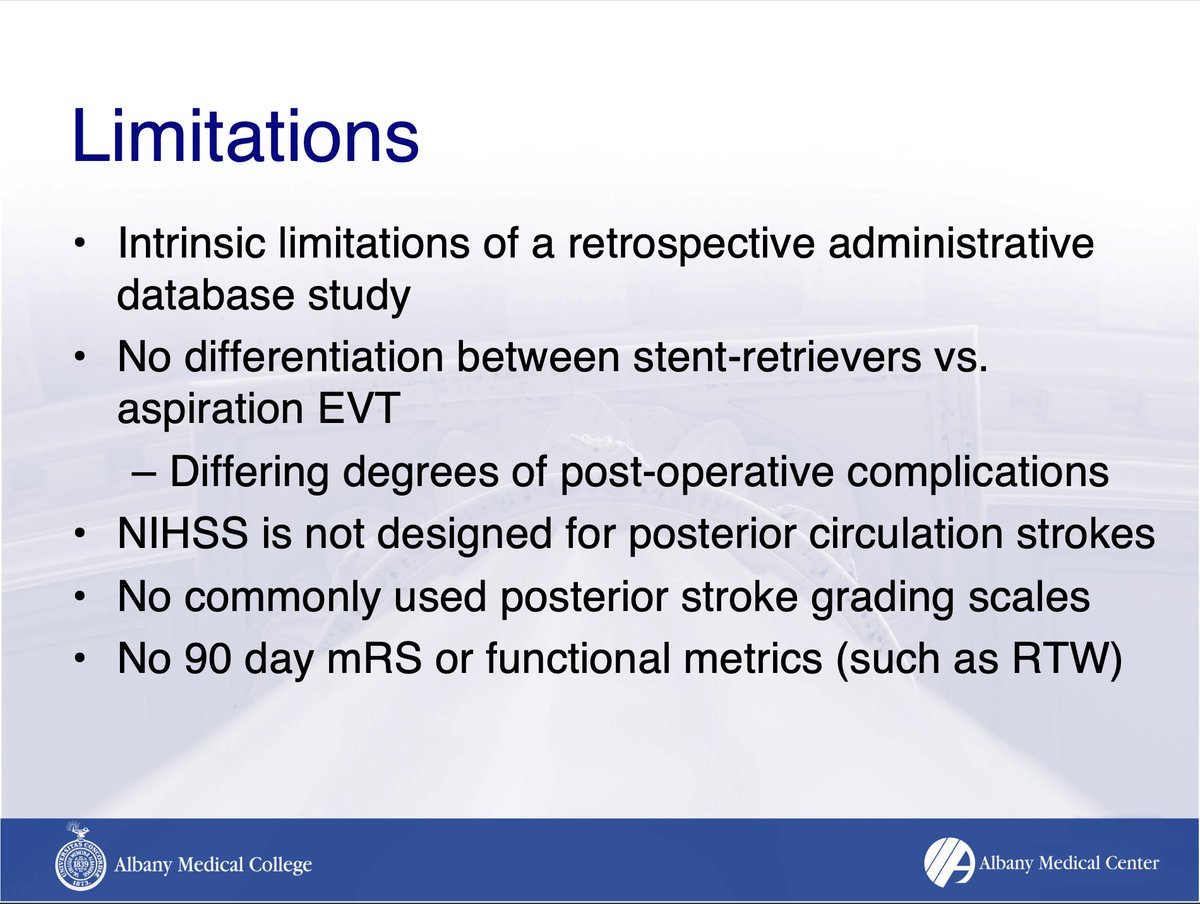 Limitations

• Intrinsic limitations of a retrospective administrative database study
• No differentiation between stent-retrievers vs. aspiration EVT
– Differing degrees of post-operative complications
• NIHSS is not designed for posterior circulation strokes
• No commonly used posterior stroke grading scales
• No 90 day mRS or functional metrics (such as RTW)

Albany Medical College

Albany Medical Center